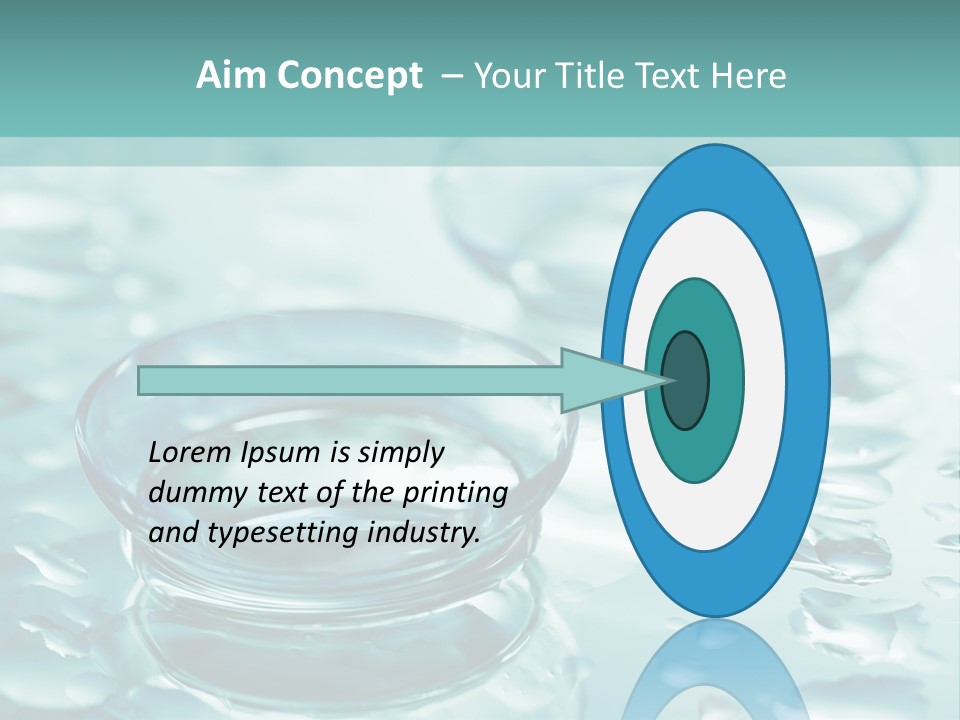 Aim Concept – Your Title Text Here

Lorem Ipsum is simply dummy text of the printing and typesetting industry.